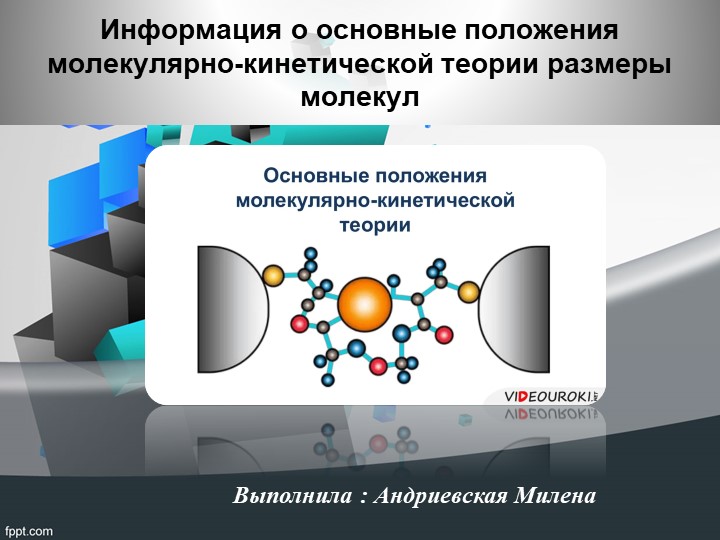 Информация о основные положения молекулярно-кинетической теории размеры молекул

Основные положения молекулярно-кинетической теории

VIDEOUROKI.net

Выполнила : Андриевская Милена

fppt.com